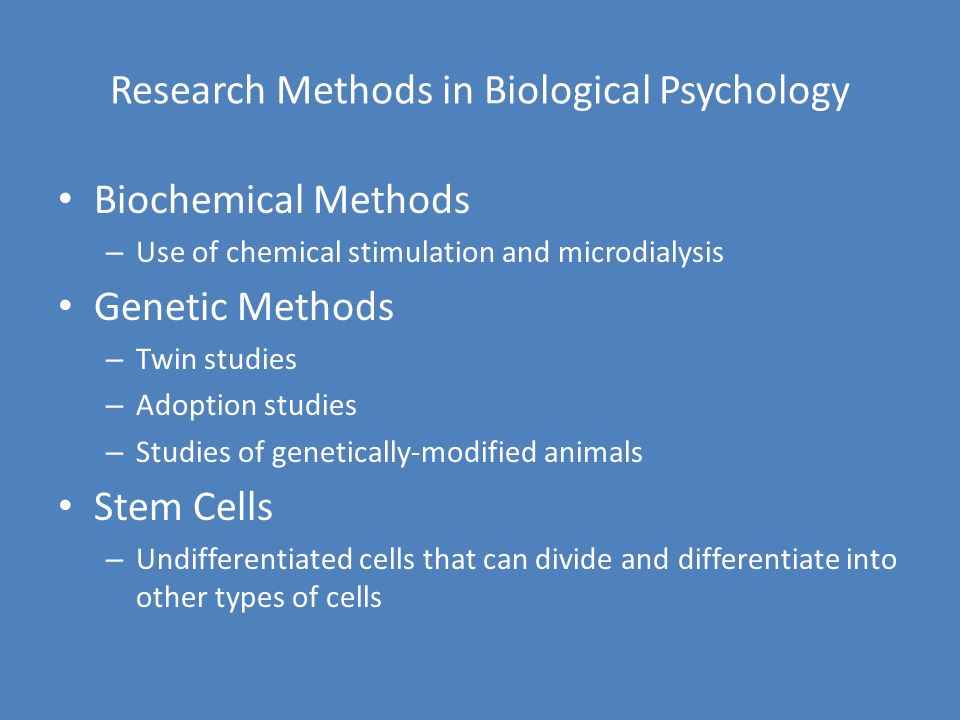 Research Methods in Biological Psychology

• Biochemical Methods
– Use of chemical stimulation and microdialysis
• Genetic Methods
– Twin studies
– Adoption studies
– Studies of genetically-modified animals
• Stem Cells
– Undifferentiated cells that can divide and differentiate into other types of cells